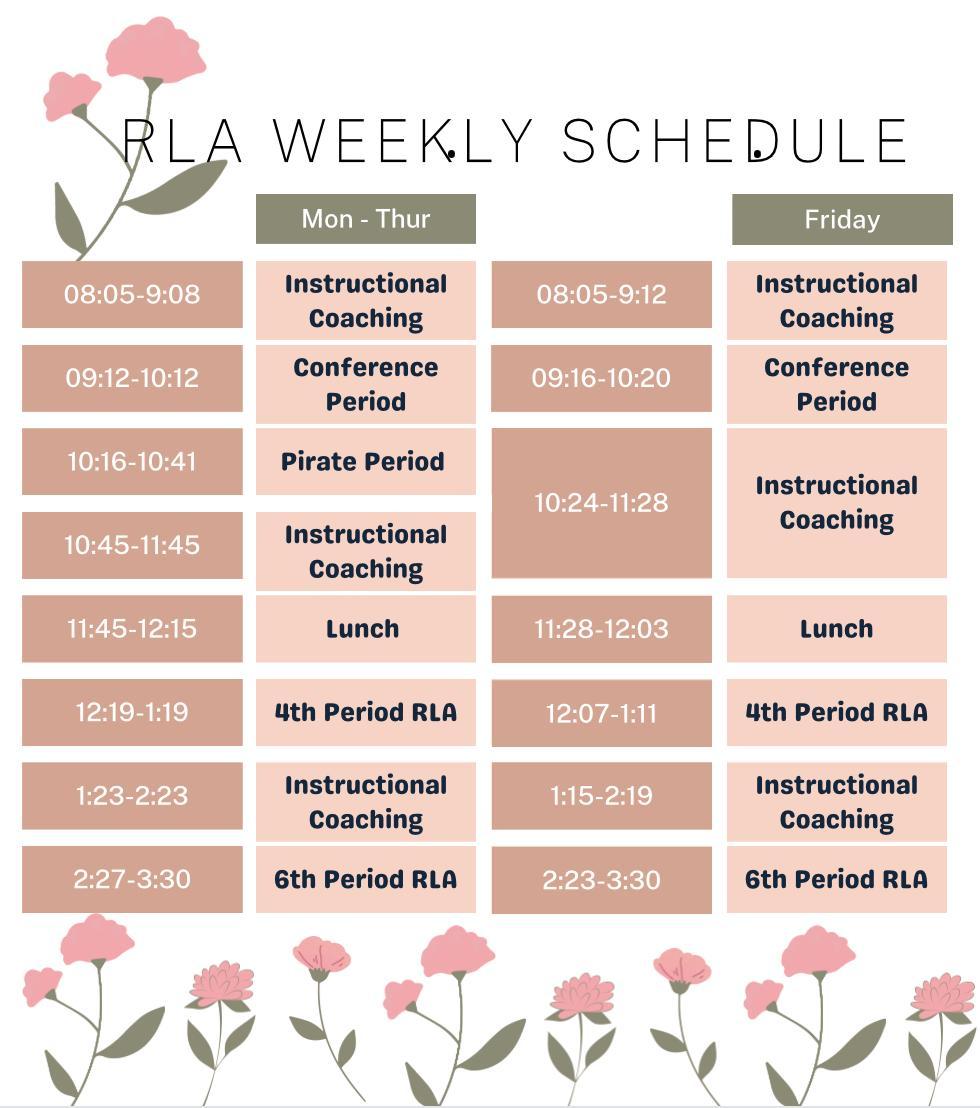 RLA WEEKLY SCHEDULE

| | Mon - Thur | | Friday |
|---|---|---|---|
| 08:05-9:08 | Instructional Coaching | 08:05-9:12 | Instructional Coaching |
| 09:12-10:12 | Conference Period | 09:16-10:20 | Conference Period |
| 10:16-10:41 | Pirate Period | 10:24-11:28 | Instructional Coaching |
| 10:45-11:45 | Instructional Coaching | | |
| 11:45-12:15 | Lunch | 11:28-12:03 | Lunch |
| 12:19-1:19 | 4th Period RLA | 12:07-1:11 | 4th Period RLA |
| 1:23-2:23 | Instructional Coaching | 1:15-2:19 | Instructional Coaching |
| 2:27-3:30 | 6th Period RLA | 2:23-3:30 | 6th Period RLA |